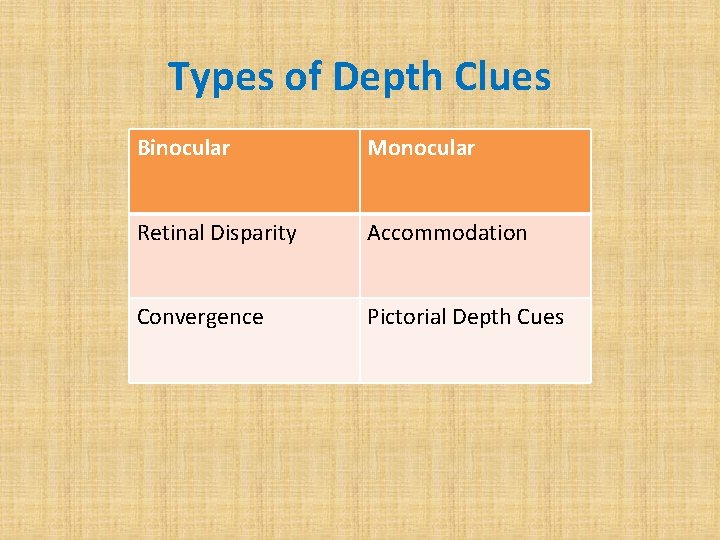 Types of Depth Clues

| Binocular | Monocular |
|---|---|
| Retinal Disparity | Accommodation |
| Convergence | Pictorial Depth Cues |